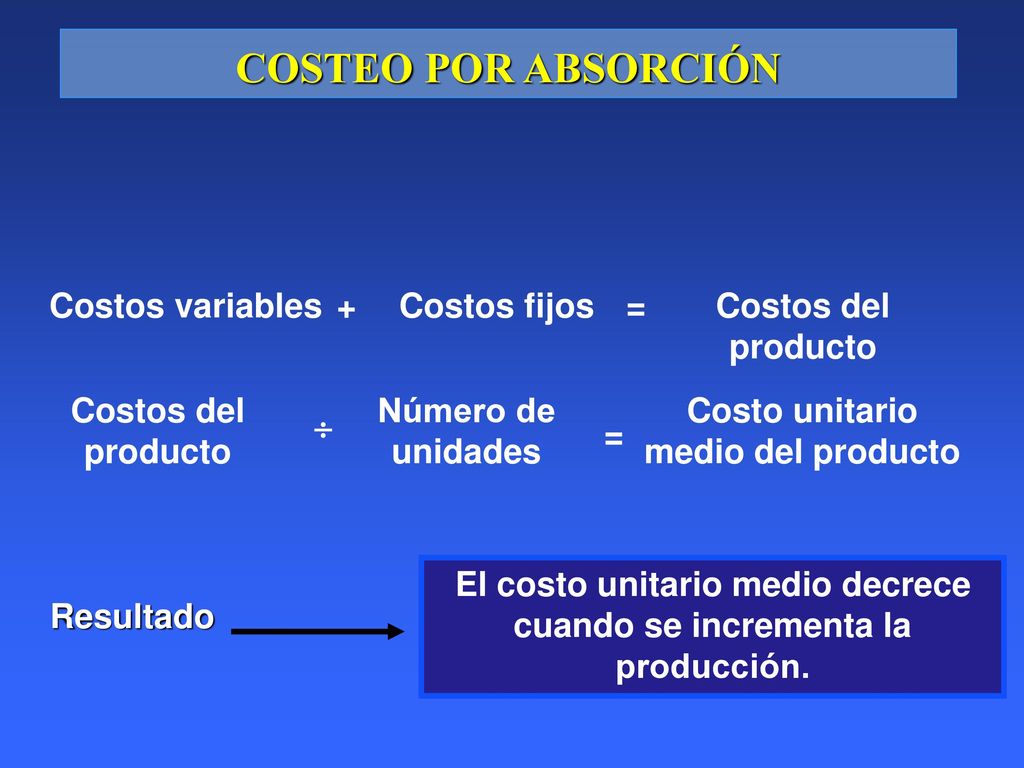 COSTEO POR ABSORCIÓN

Costos variables + Costos fijos = Costos del producto

Costos del producto ÷ Número de unidades = Costo unitario medio del producto

Resultado

El costo unitario medio decrece cuando se incrementa la producción.